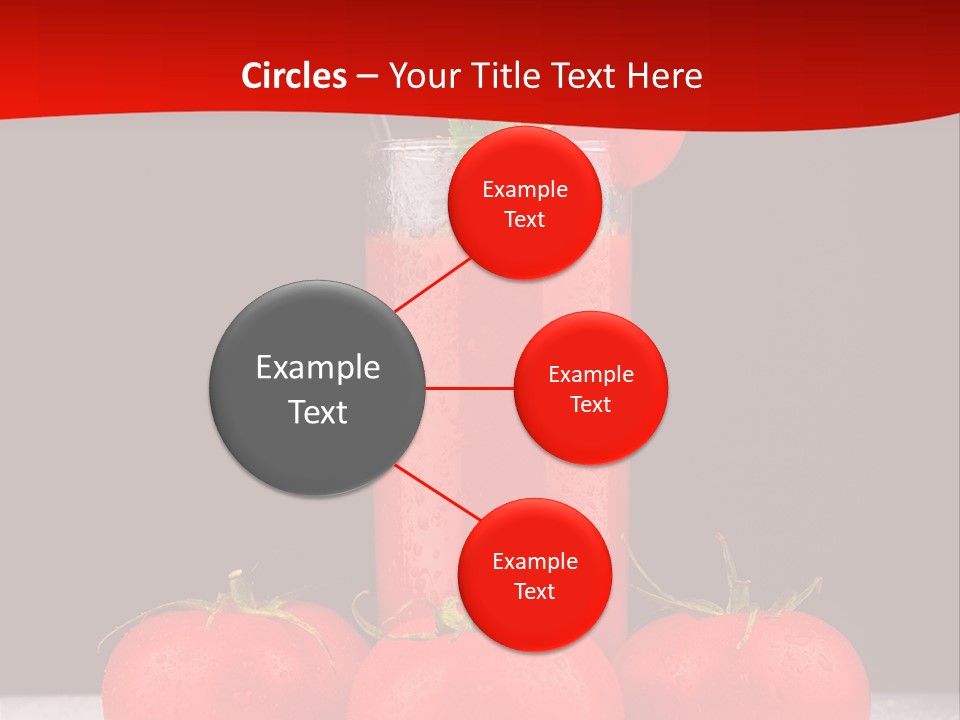 Circles – Your Title Text Here

Example Text

Example Text

Example Text

Example Text